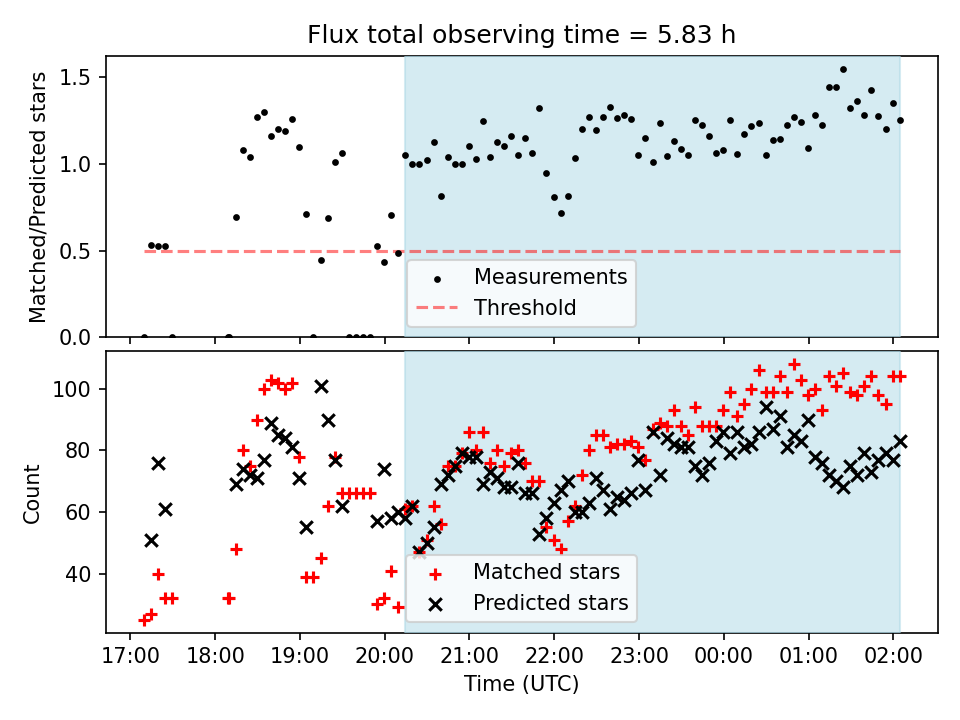 Flux total observing time = 5.83 h

Matched/Predicted stars

1.5
1.0
0.5
0.0

Measurements
Threshold

Count

100
80
60
40

Matched stars
Predicted stars

17:00 18:00 19:00 20:00 21:00 22:00 23:00 00:00 01:00 02:00

Time (UTC)